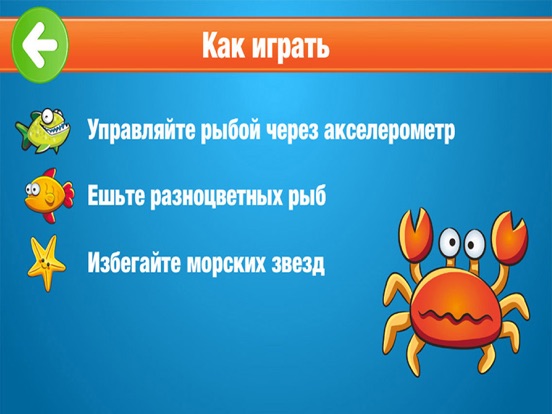 Как играть

Управляйте рыбой через акселерометр

Ешьте разноцветных рыб

Избегайте морских звезд